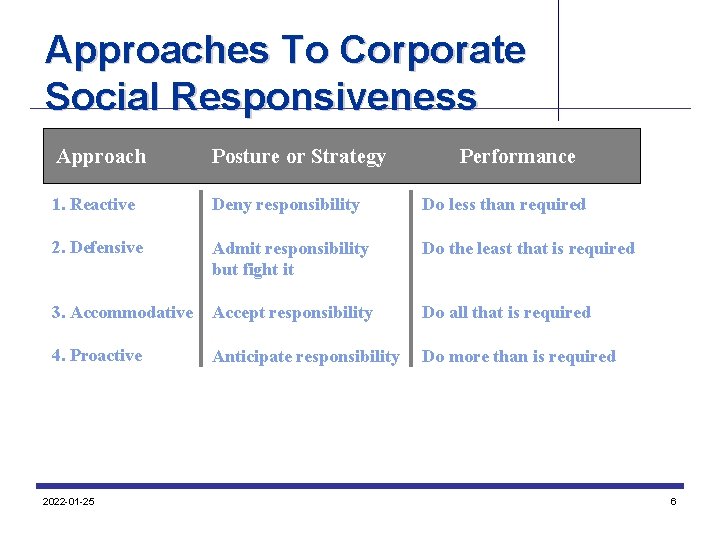 Approaches To Corporate Social Responsiveness

| Approach | Posture or Strategy | Performance |
|---|---|---|
| 1. Reactive | Deny responsibility | Do less than required |
| 2. Defensive | Admit responsibility but fight it | Do the least that is required |
| 3. Accommodative | Accept responsibility | Do all that is required |
| 4. Proactive | Anticipate responsibility | Do more than is required |

2022-01-25

6